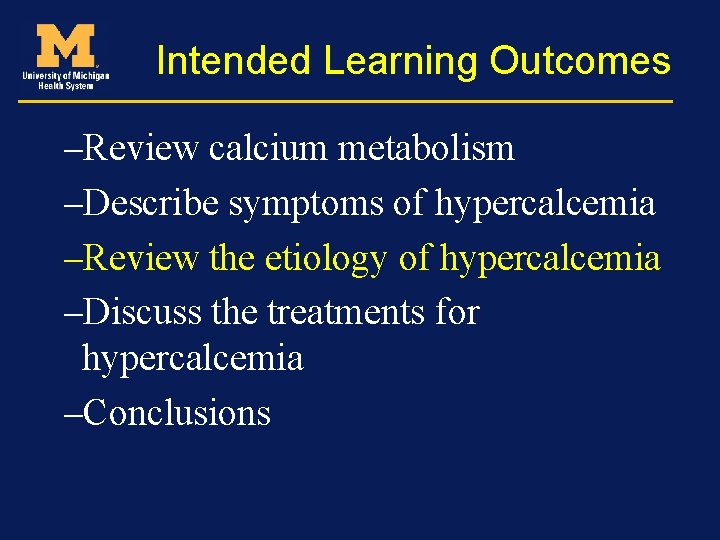 M
University of Michigan Health System

Intended Learning Outcomes

–Review calcium metabolism
–Describe symptoms of hypercalcemia
–Review the etiology of hypercalcemia
–Discuss the treatments for hypercalcemia
–Conclusions